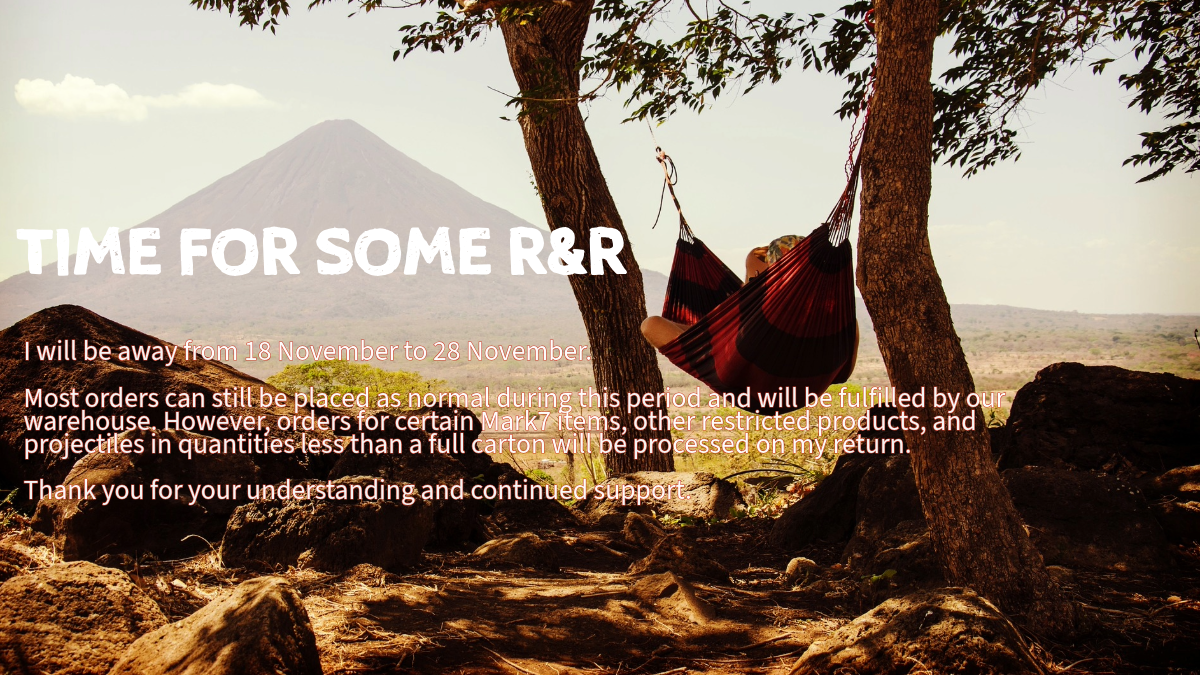 TIME FOR SOME R&R

I will be away from 18 November to 28 November.

Most orders can still be placed as normal during this period and will be fulfilled by our warehouse. However, orders for certain Mark7 items, other restricted products, and projectiles in quantities less than a full carton will be processed on my return.

Thank you for your understanding and continued support.